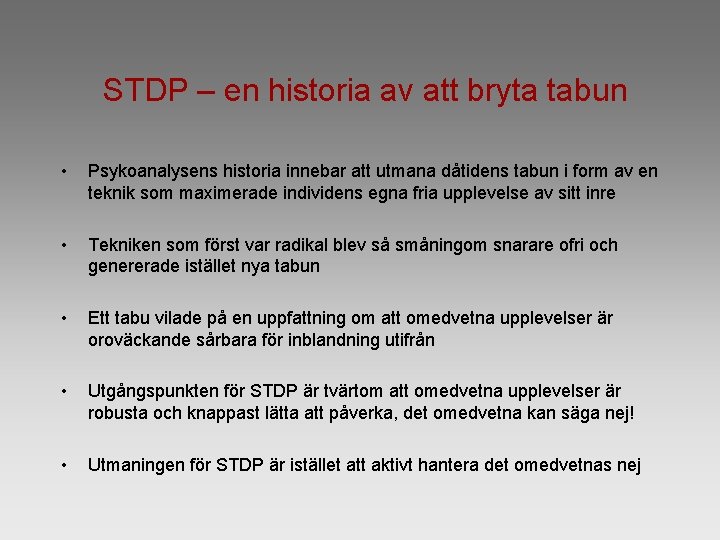 STDP – en historia av att bryta tabun

• Psykoanalysens historia innebar att utmana dåtidens tabun i form av en teknik som maximerade individens egna fria upplevelse av sitt inre

• Tekniken som först var radikal blev så småningom snarare ofri och genererade istället nya tabun

• Ett tabu vilade på en uppfattning om att omedvetna upplevelser är oroväckande sårbara för inblandning utifrån

• Utgångspunkten för STDP är tvärtom att omedvetna upplevelser är robusta och knappast lätta att påverka, det omedvetna kan säga nej!

• Utmaningen för STDP är istället att aktivt hantera det omedvetnas nej